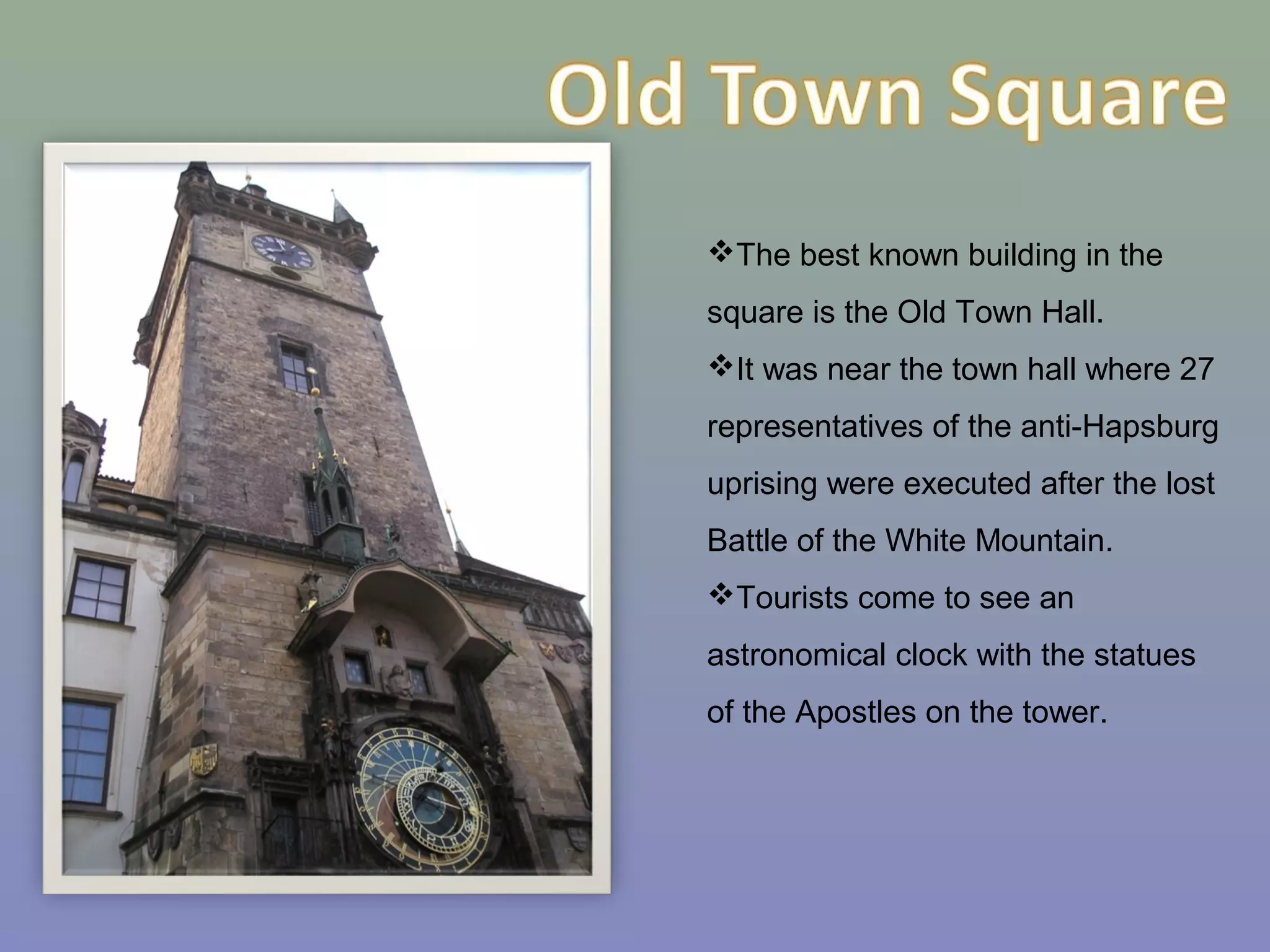 Old Town Square

❖The best known building in the square is the Old Town Hall.

❖It was near the town hall where 27 representatives of the anti-Hapsburg uprising were executed after the lost Battle of the White Mountain.

❖Tourists come to see an astronomical clock with the statues of the Apostles on the tower.